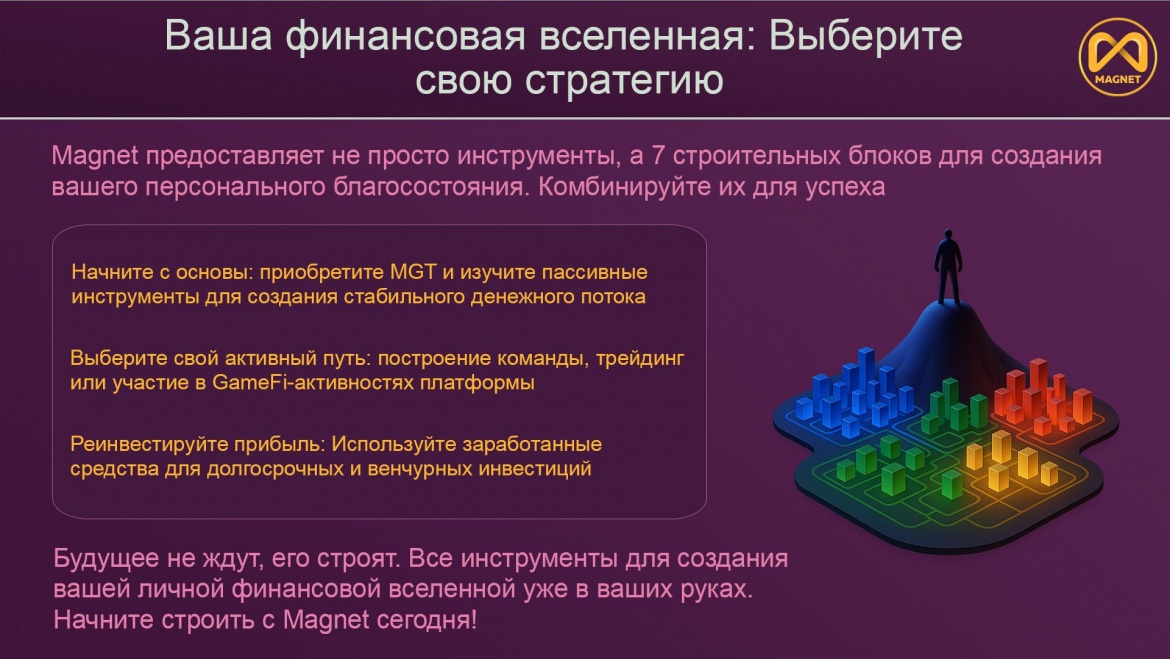 Ваша финансовая вселенная: Выберите свою стратегию

MAGNET

Magnet предоставляет не просто инструменты, а 7 строительных блоков для создания вашего персонального благосостояния. Комбинируйте их для успеха

Начните с основы: приобретите MGT и изучите пассивные инструменты для создания стабильного денежного потока

Выберите свой активный путь: построение команды, трейдинг или участие в GameFi-активностях платформы

Реинвестируйте прибыль: Используйте заработанные средства для долгосрочных и венчурных инвестиций

Будущее не ждут, его строят. Все инструменты для создания вашей личной финансовой вселенной уже в ваших руках. Начните строить с Magnet сегодня!